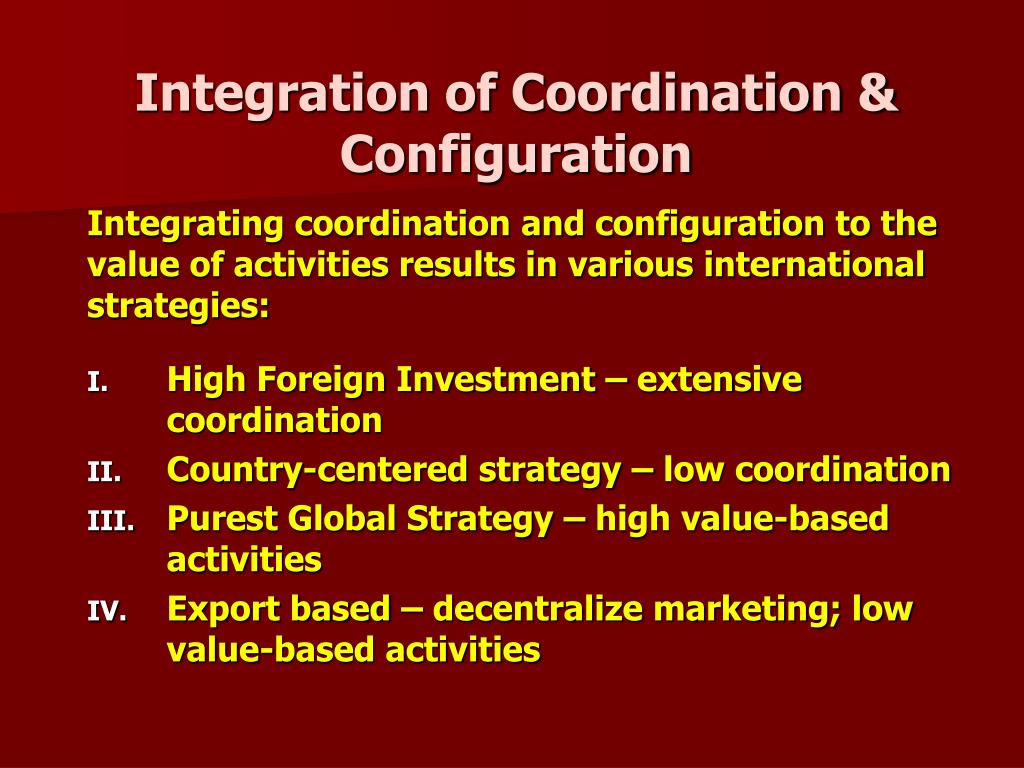 Integration of Coordination & Configuration

Integrating coordination and configuration to the value of activities results in various international strategies:

I. High Foreign Investment – extensive coordination
II. Country-centered strategy – low coordination
III. Purest Global Strategy – high value-based activities
IV. Export based – decentralize marketing; low value-based activities